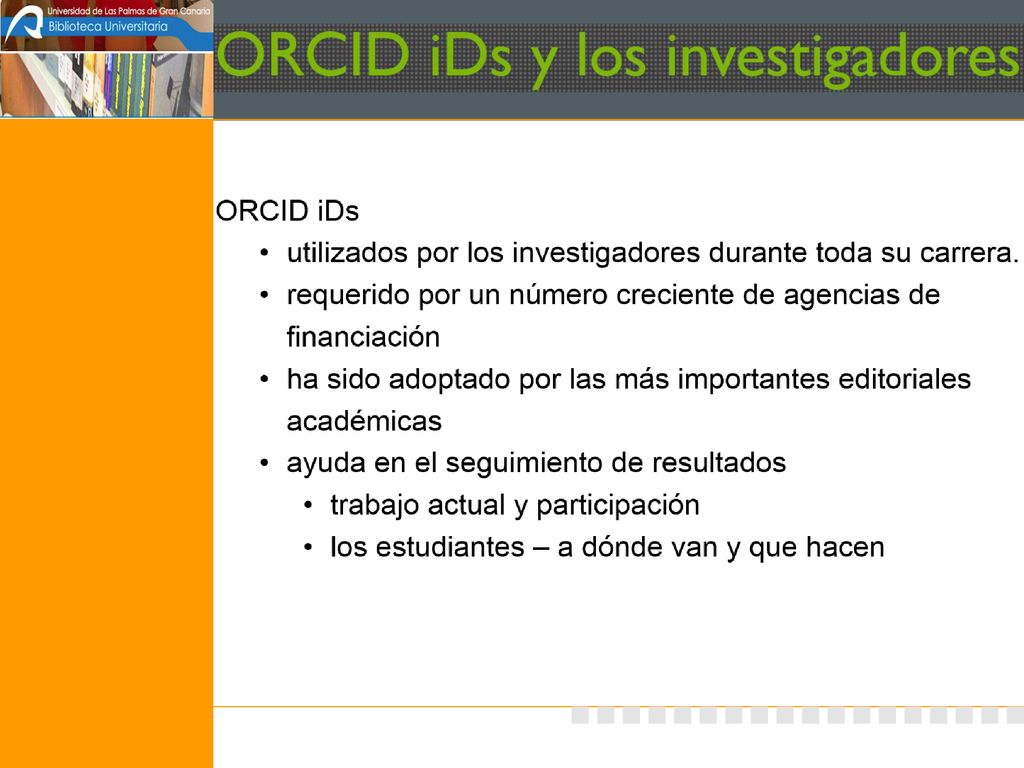 Universidad de Las Palmas de Gran Canaria
Biblioteca Universitaria

ORCID iDs y los investigadores

ORCID iDs
• utilizados por los investigadores durante toda su carrera.
• requerido por un número creciente de agencias de financiación
• ha sido adoptado por las más importantes editoriales académicas
• ayuda en el seguimiento de resultados
  • trabajo actual y participación
  • los estudiantes – a dónde van y que hacen